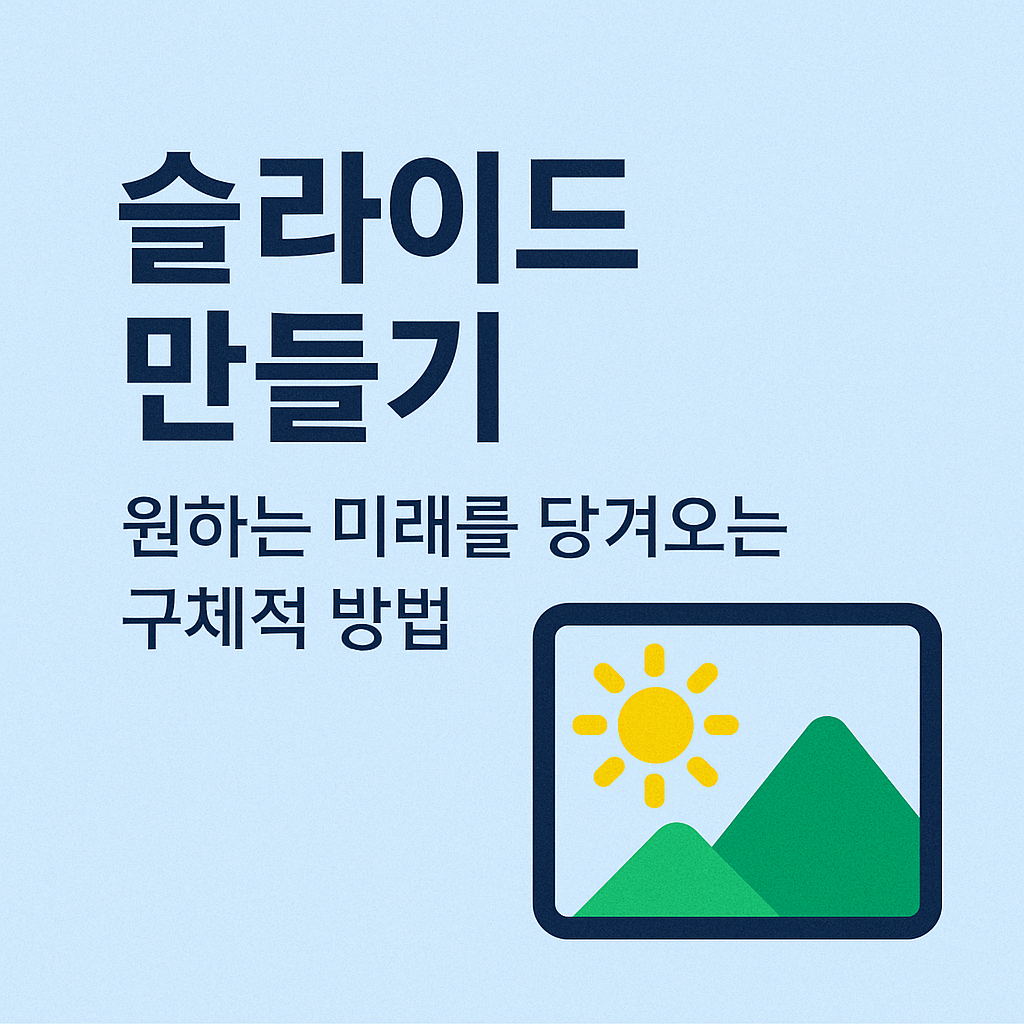 슬라이드
만들기

원하는 미래를 당겨오는
구체적 방법